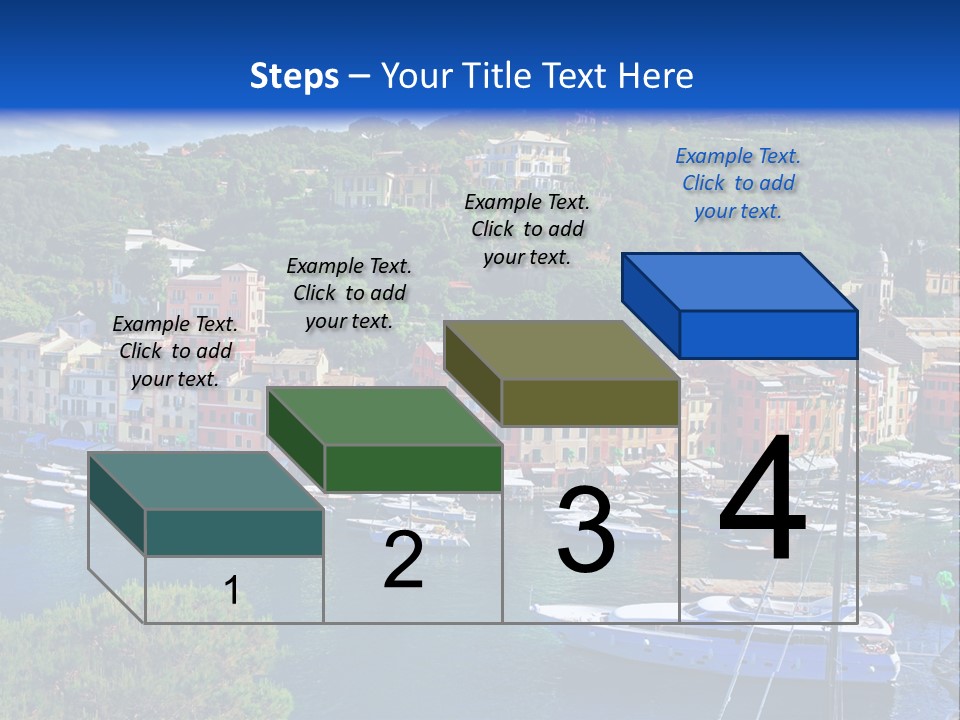 Steps – Your Title Text Here

Example Text. Click to add your text.

Example Text. Click to add your text.

Example Text. Click to add your text.

Example Text. Click to add your text.

1

2

3

4